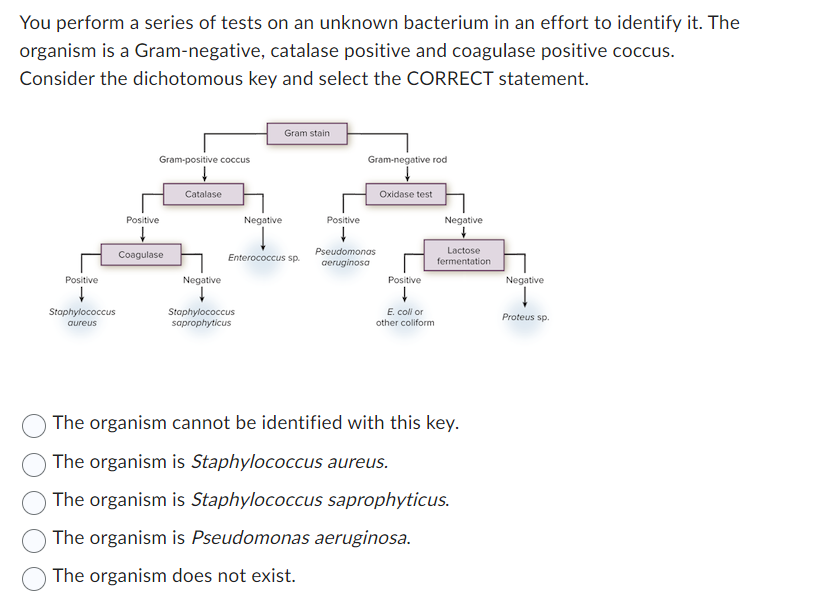 You perform a series of tests on an unknown bacterium in an effort to identify it. The organism is a Gram-negative, catalase positive and coagulase positive coccus. Consider the dichotomous key and select the CORRECT statement.

Gram stain

Gram-positive coccus

Gram-negative rod

Catalase

Oxidase test

Positive

Negative

Positive

Negative

Coagulase

Enterococcus sp.

Pseudomonas aeruginosa

Lactose fermentation

Positive

Negative

Positive

Negative

Staphylococcus aureus

Staphylococcus saprophyticus

E. coli or other coliform

Proteus sp.

The organism cannot be identified with this key.

The organism is Staphylococcus aureus.

The organism is Staphylococcus saprophyticus.

The organism is Pseudomonas aeruginosa.

The organism does not exist.